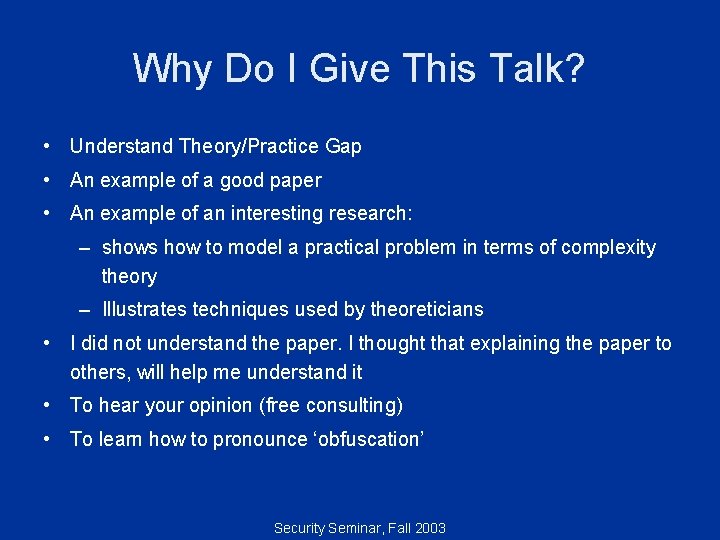 Why Do I Give This Talk?

• Understand Theory/Practice Gap
• An example of a good paper
• An example of an interesting research:
– shows how to model a practical problem in terms of complexity theory
– Illustrates techniques used by theoreticians
• I did not understand the paper. I thought that explaining the paper to others, will help me understand it
• To hear your opinion (free consulting)
• To learn how to pronounce ‘obfuscation’

Security Seminar, Fall 2003